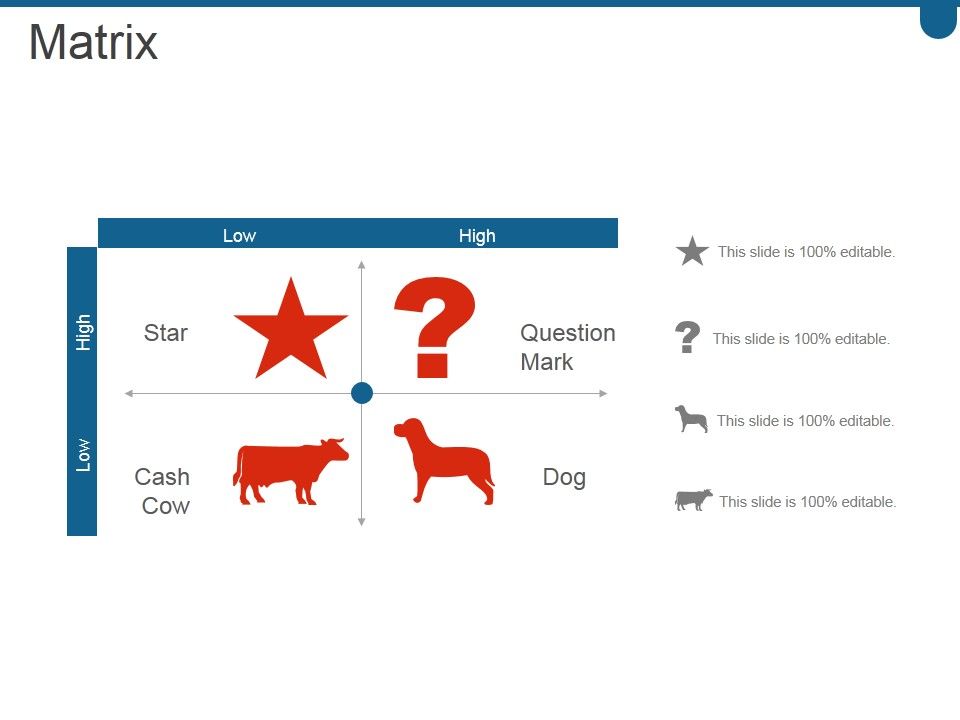 Matrix

Low
High

High
Low

Star

Question Mark

Cash Cow

Dog

This slide is 100% editable.

This slide is 100% editable.

This slide is 100% editable.

This slide is 100% editable.